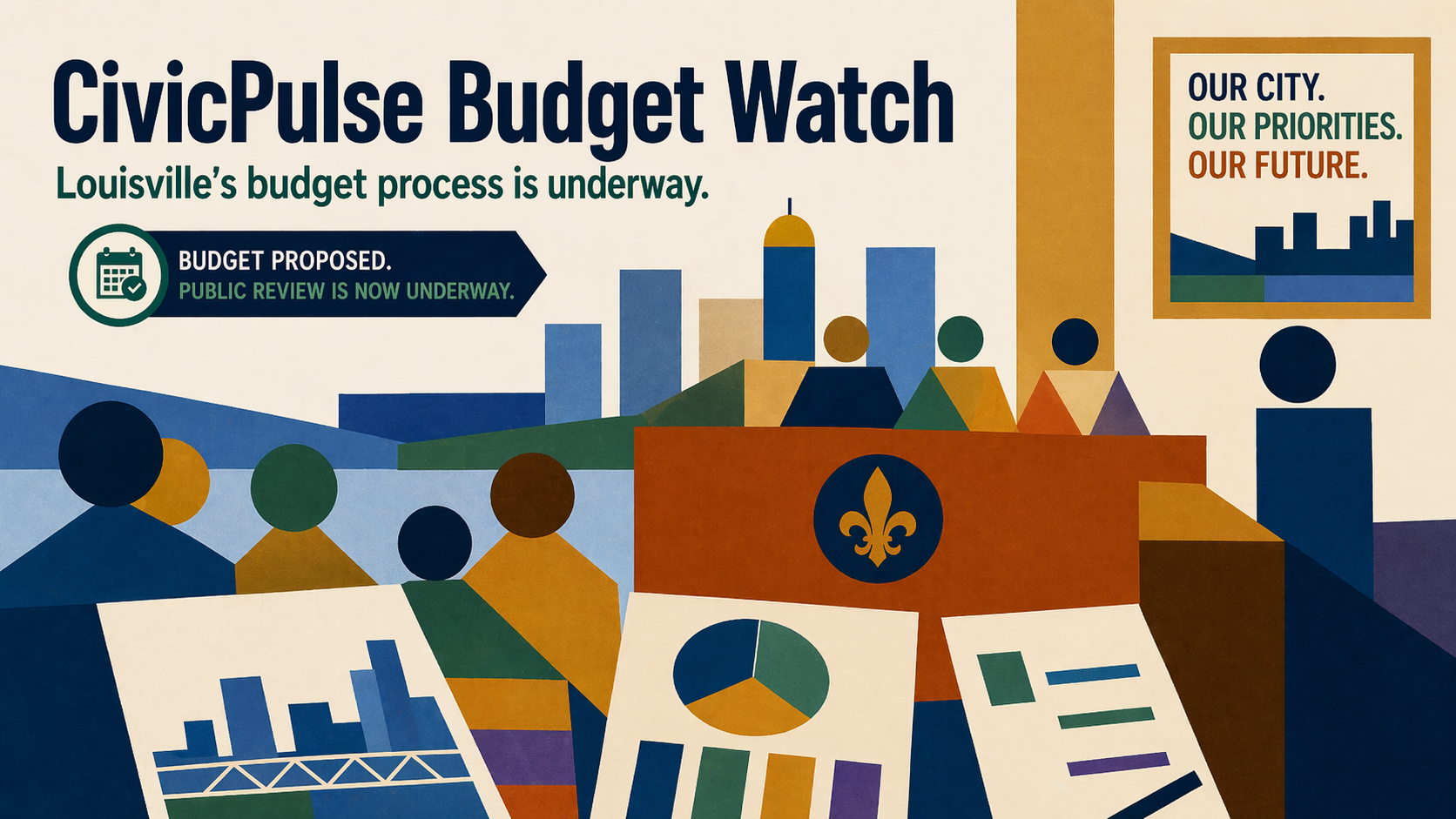 CivicPulse Budget Watch

Louisville's budget process is underway.

BUDGET PROPOSED.
PUBLIC REVIEW IS NOW UNDERWAY.

OUR CITY.
OUR PRIORITIES.
OUR FUTURE.